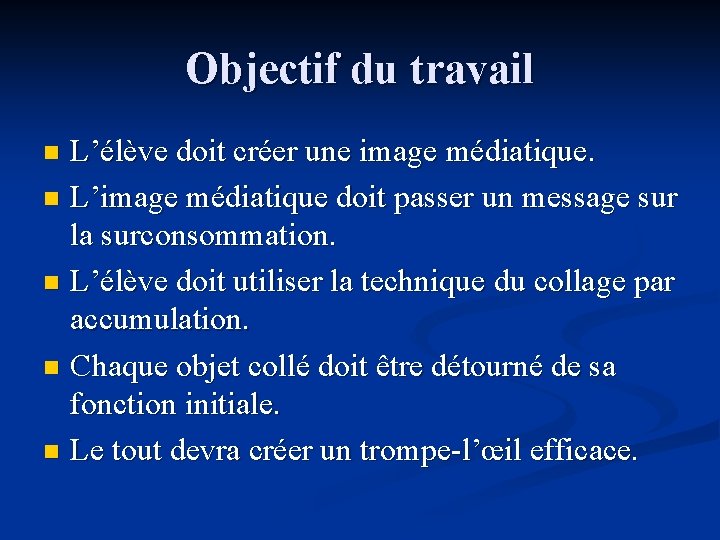 Objectif du travail

- L’élève doit créer une image médiatique.
- L’image médiatique doit passer un message sur la surconsommation.
- L’élève doit utiliser la technique du collage par accumulation.
- Chaque objet collé doit être détourné de sa fonction initiale.
- Le tout devra créer un trompe-l’œil efficace.